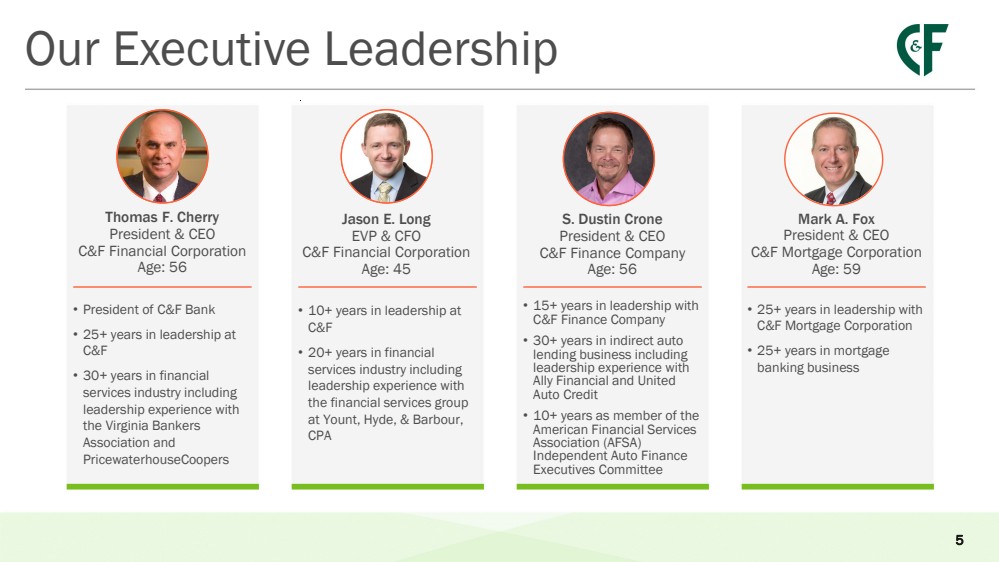 Our Executive Leadership

C&F

Thomas F. Cherry
President & CEO
C&F Financial Corporation
Age: 56

• President of C&F Bank
• 25+ years in leadership at C&F
• 30+ years in financial services industry including leadership experience with the Virginia Bankers Association and PricewaterhouseCoopers

Jason E. Long
EVP & CFO
C&F Financial Corporation
Age: 45

• 10+ years in leadership at C&F
• 20+ years in financial services industry including leadership experience with the financial services group at Yount, Hyde, & Barbour, CPA

S. Dustin Crone
President & CEO
C&F Finance Company
Age: 56

• 15+ years in leadership with C&F Finance Company
• 30+ years in indirect auto lending business including leadership experience with Ally Financial and United Auto Credit
• 10+ years as member of the American Financial Services Association (AFSA) Independent Auto Finance Executives Committee

Mark A. Fox
President & CEO
C&F Mortgage Corporation
Age: 59

• 25+ years in leadership with C&F Mortgage Corporation
• 25+ years in mortgage banking business

5